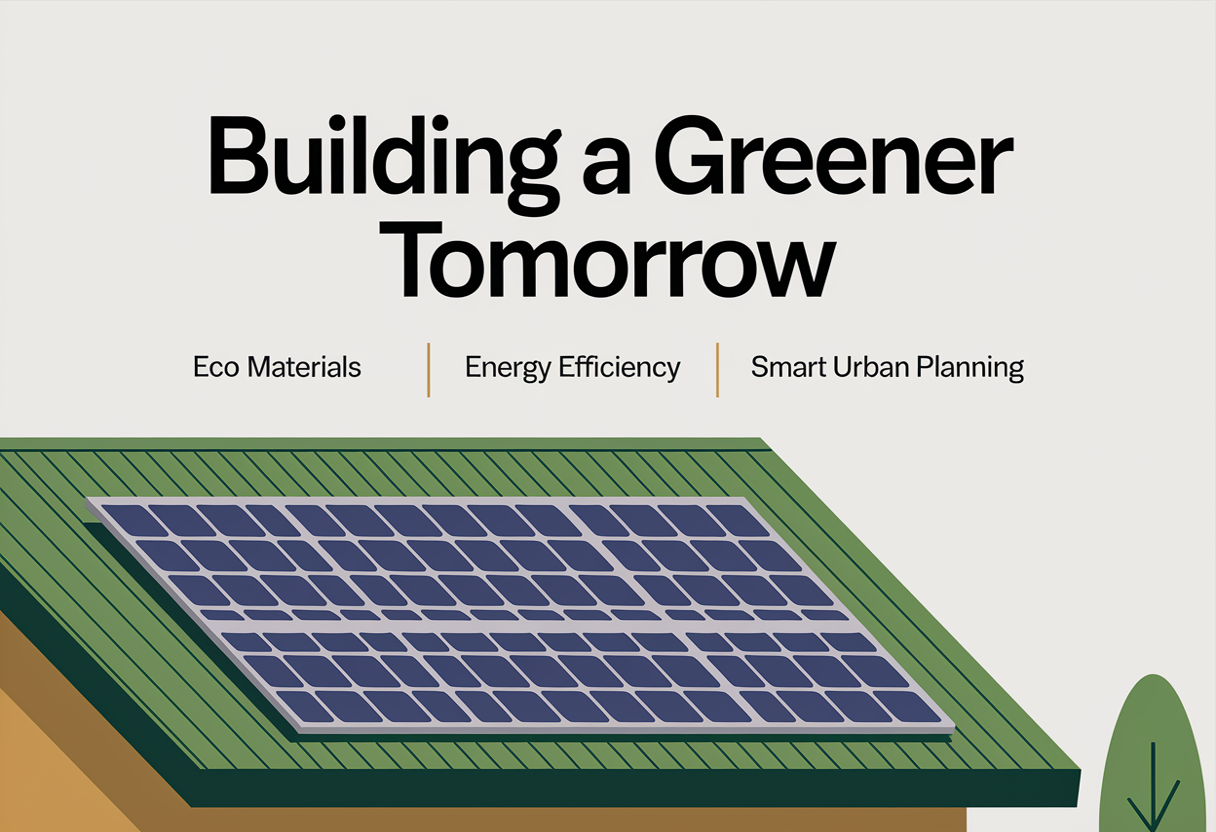 Building a Greener Tomorrow

Eco Materials | Energy Efficiency | Smart Urban Planning